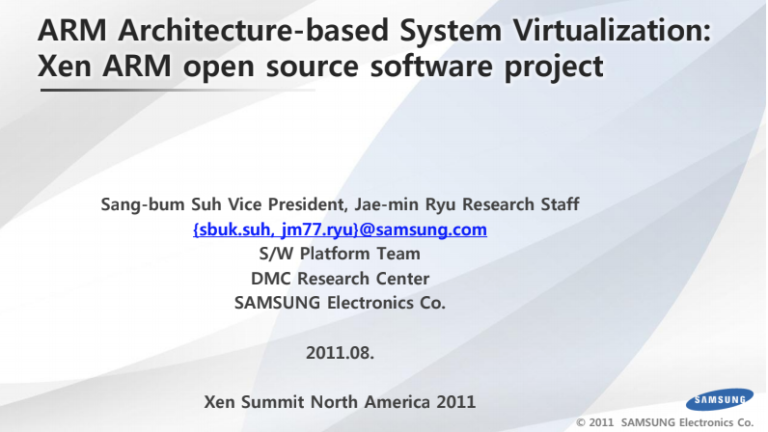 ARM Architecture-based System Virtualization: Xen ARM open source software project

Sang-bum Suh Vice President, Jae-min Ryu Research Staff
{sbuk.suh, jm77.ryu}@samsung.com
S/W Platform Team
DMC Research Center
SAMSUNG Electronics Co.

2011.08.

Xen Summit North America 2011

SAMSUNG

© 2011 SAMSUNG Electronics Co.